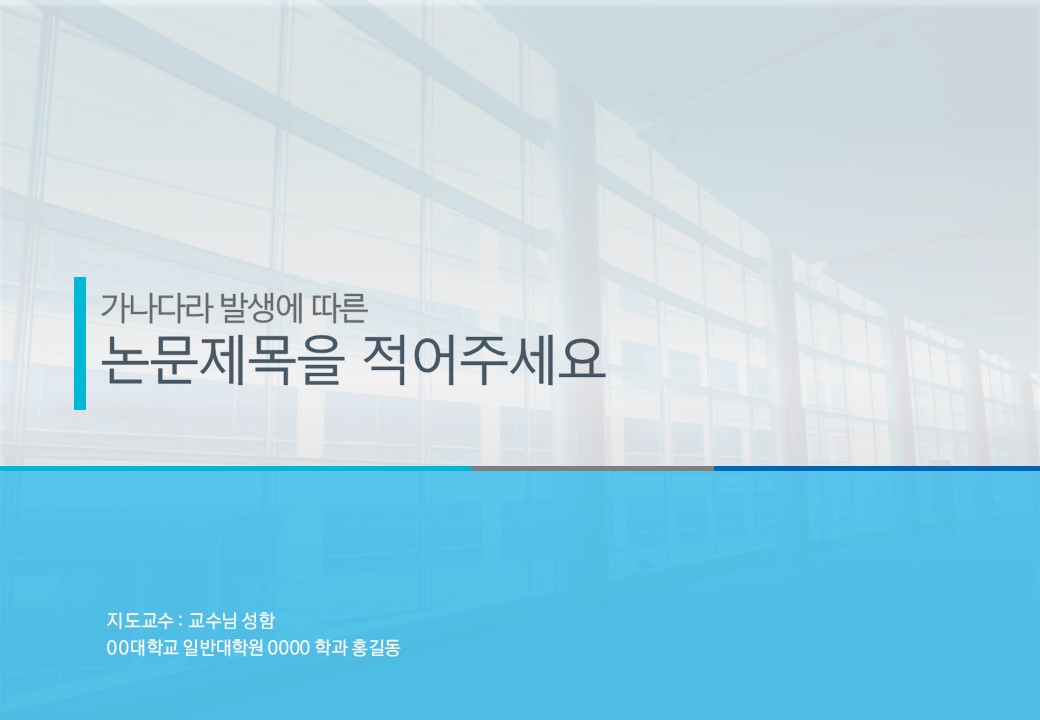 가나다라 발생에 따른
논문제목을 적어주세요

지도교수 : 교수님 성함
00대학교 일반대학원 0000 학과 홍길동